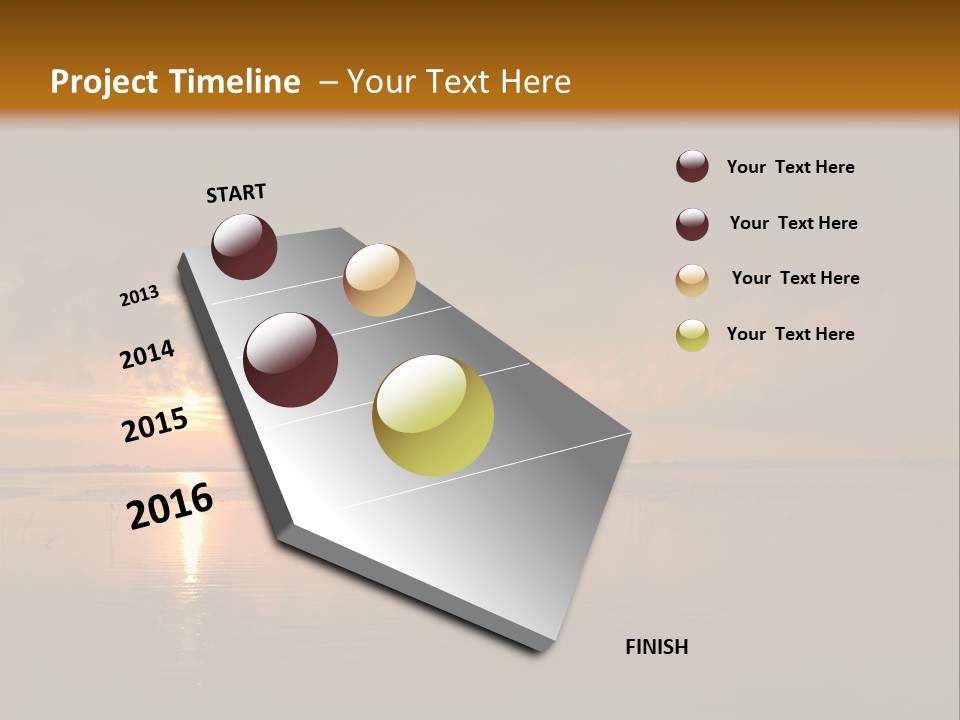 Project Timeline – Your Text Here

START

2013

2014

2015

2016

FINISH

Your Text Here

Your Text Here

Your Text Here

Your Text Here